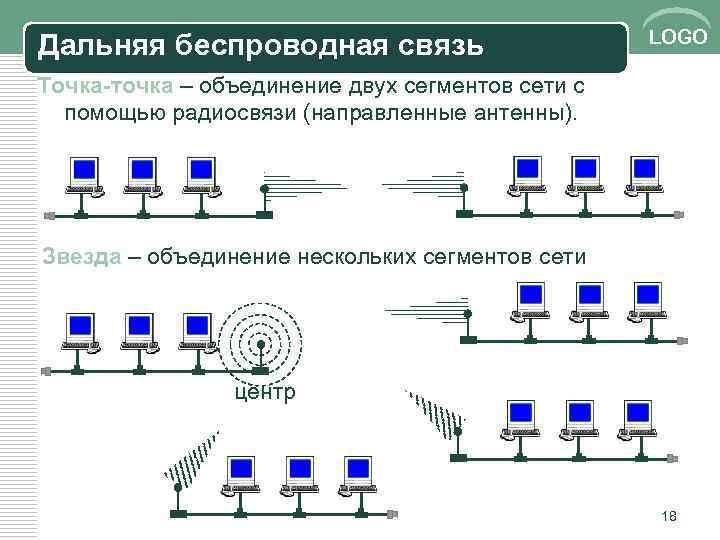 Дальняя беспроводная связь

LOGO

Точка-точка – объединение двух сегментов сети с помощью радиосвязи (направленные антенны).

Звезда – объединение нескольких сегментов сети

центр

18